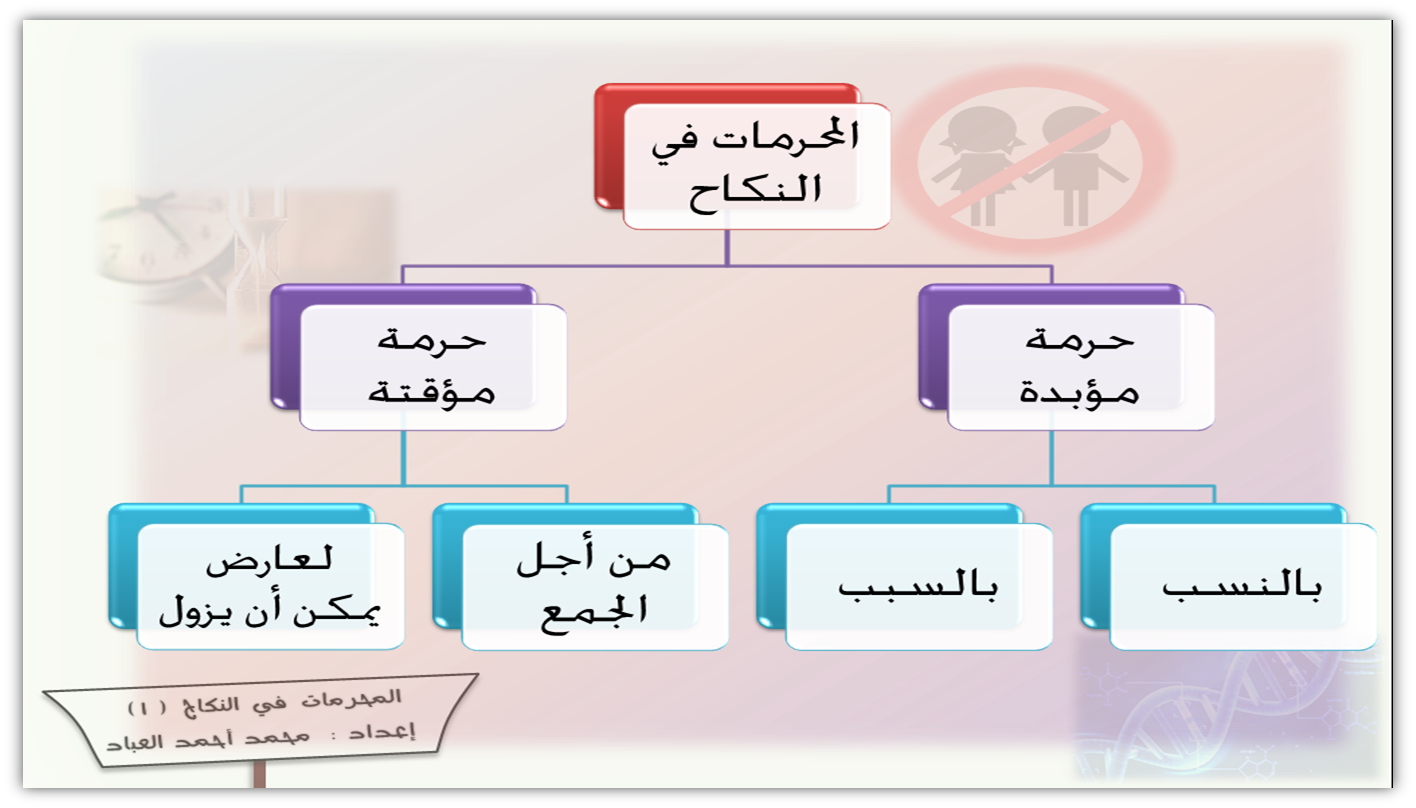 المحرمات في النكاح

حرمة مؤبدة

حرمة مؤقتة

بالنسب

بالسبب

من أجل الجمع

لعارض يمكن أن يزول

المحرمات في النكاح ( ١ )
إعداد : محمد أحمد العباد